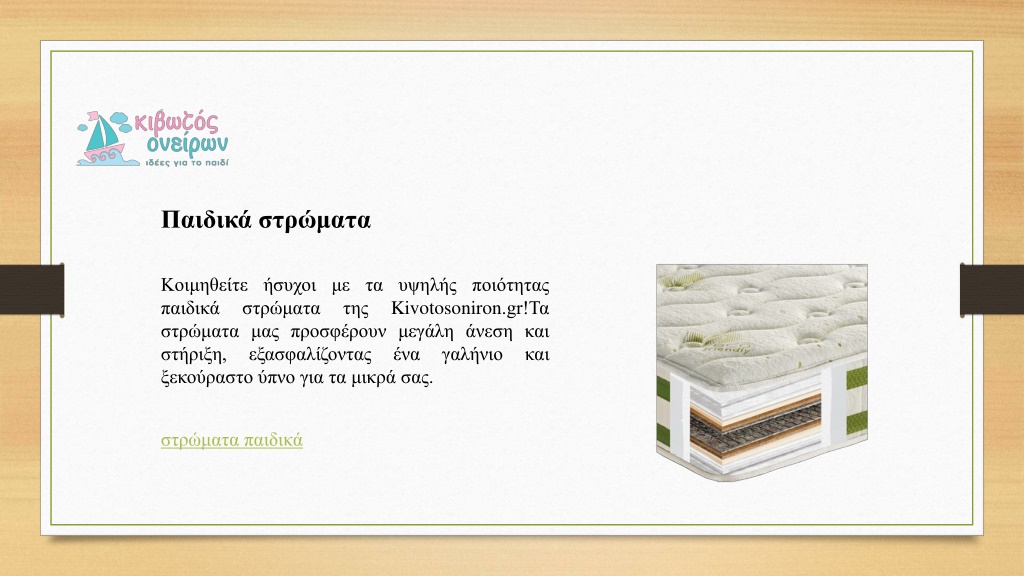 κιβωτός ονείρων
ιδέες για το παιδί

Παιδικά στρώματα

Κοιμηθείτε ήσυχοι με τα υψηλής ποιότητας παιδικά στρώματα της Kivotosoniron.gr!Τα στρώματα μας προσφέρουν μεγάλη άνεση και στήριξη, εξασφαλίζοντας ένα γαλήνιο και ξεκούραστο ύπνο για τα μικρά σας.

στρώματα παιδικά